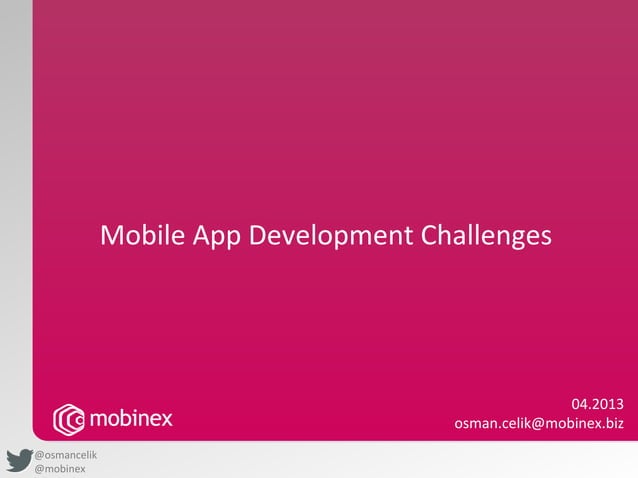 Mobile App Development Challenges

mobinex

04.2013
osman.celik@mobinex.biz

@osmancelik
@mobinex